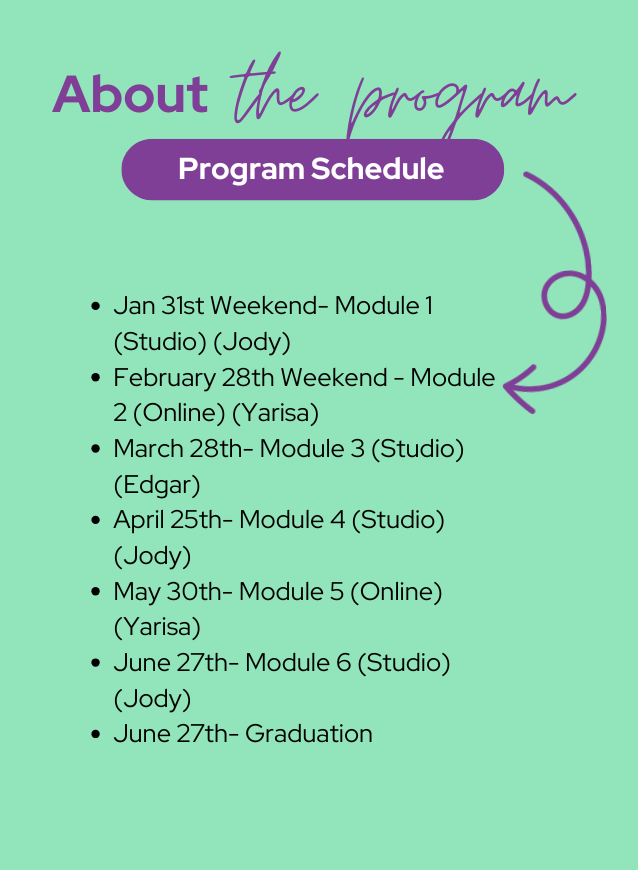 About the program

Program Schedule

- Jan 31st Weekend- Module 1 (Studio) (Jody)
- February 28th Weekend - Module 2 (Online) (Yarisa)
- March 28th- Module 3 (Studio) (Edgar)
- April 25th- Module 4 (Studio) (Jody)
- May 30th- Module 5 (Online) (Yarisa)
- June 27th- Module 6 (Studio) (Jody)
- June 27th- Graduation